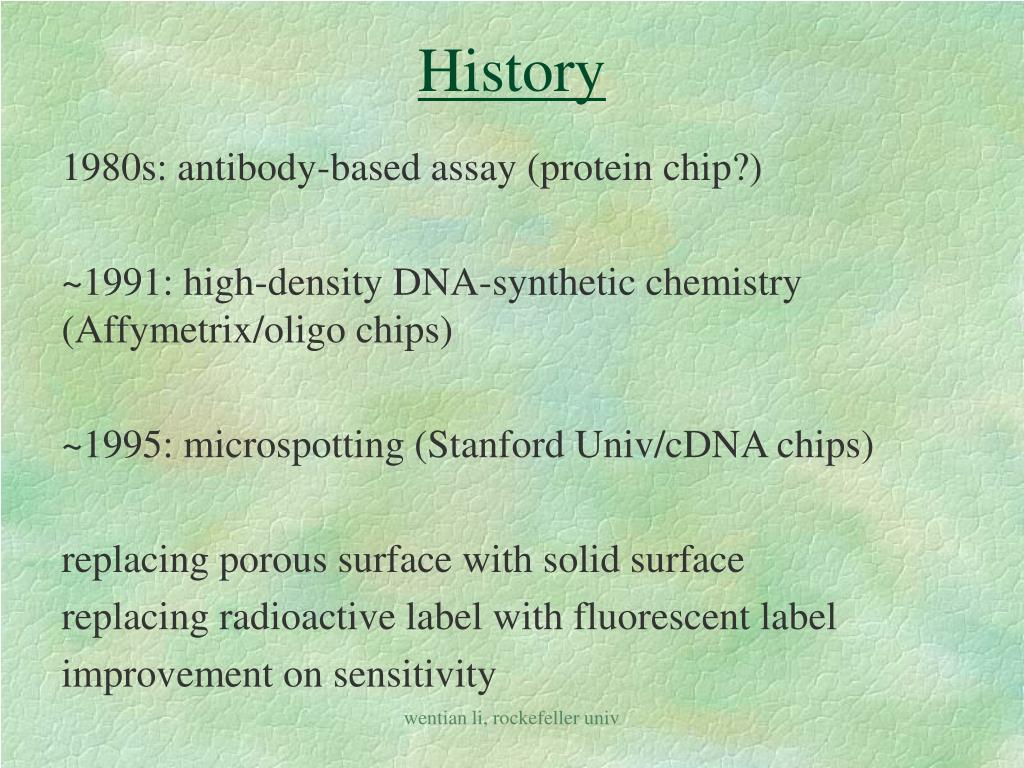 History

1980s: antibody-based assay (protein chip?)

~1991: high-density DNA-synthetic chemistry (Affymetrix/oligo chips)

~1995: microspotting (Stanford Univ/cDNA chips)

replacing porous surface with solid surface
replacing radioactive label with fluorescent label
improvement on sensitivity

wentian li, rockefeller univ